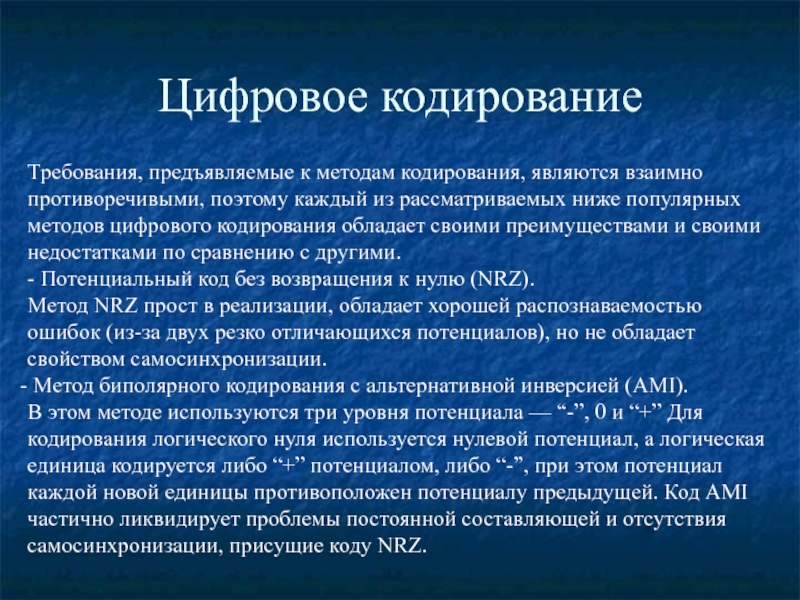 Цифровое кодирование

Требования, предъявляемые к методам кодирования, являются взаимно противоречивыми, поэтому каждый из рассматриваемых ниже популярных методов цифрового кодирования обладает своими преимуществами и своими недостатками по сравнению с другими.
- Потенциальный код без возвращения к нулю (NRZ).
Метод NRZ прост в реализации, обладает хорошей распознаваемостью ошибок (из-за двух резко отличающихся потенциалов), но не обладает свойством самосинхронизации.
- Метод биполярного кодирования с альтернативной инверсией (AMI).
В этом методе используются три уровня потенциала — “-”, 0 и “+” Для кодирования логического нуля используется нулевой потенциал, а логическая единица кодируется либо “+” потенциалом, либо “-”, при этом потенциал каждой новой единицы противоположен потенциалу предыдущей. Код AMI частично ликвидирует проблемы постоянной составляющей и отсутствия самосинхронизации, присущие коду NRZ.